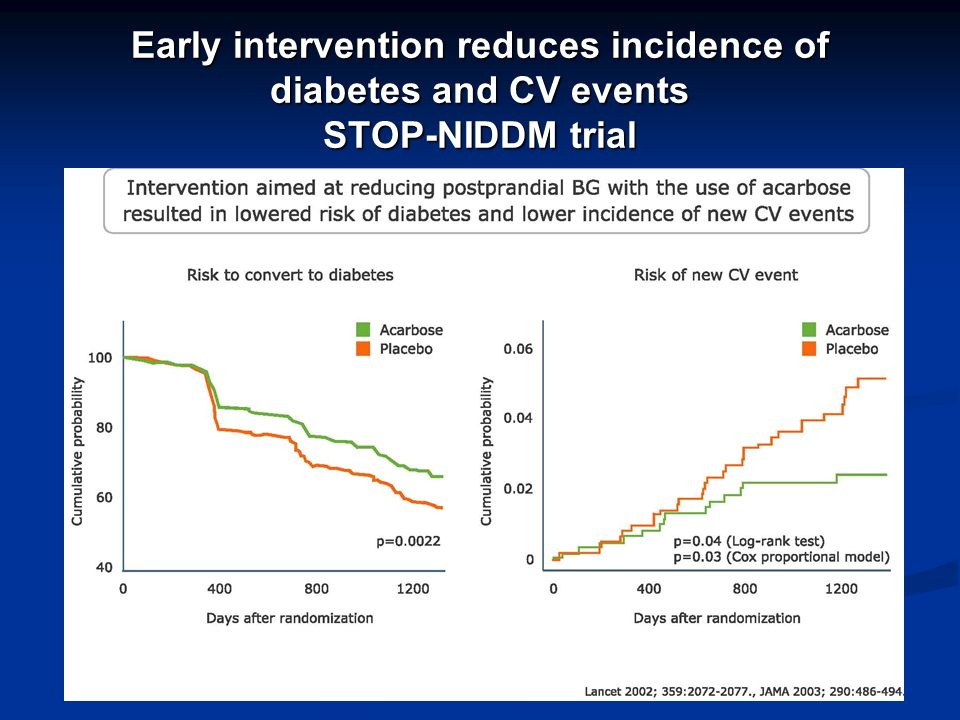 Early intervention reduces incidence of diabetes and CV events
STOP-NIDDM trial

Intervention aimed at reducing postprandial BG with the use of acarbose resulted in lowered risk of diabetes and lower incidence of new CV events

Risk to convert to diabetes

Acarbose
Placebo

Cumulative probability

100
80
60
40

p=0.0022

0
400
800
1200

Days after randomization

Risk of new CV event

Acarbose
Placebo

Cumulative probability

0.06
0.04
0.02
0

p=0.04 (Log-rank test)
p=0.03 (Cox proportional model)

0
400
800
1200

Days after randomization

Lancet 2002; 359:2072-2077., JAMA 2003; 290:486-494.